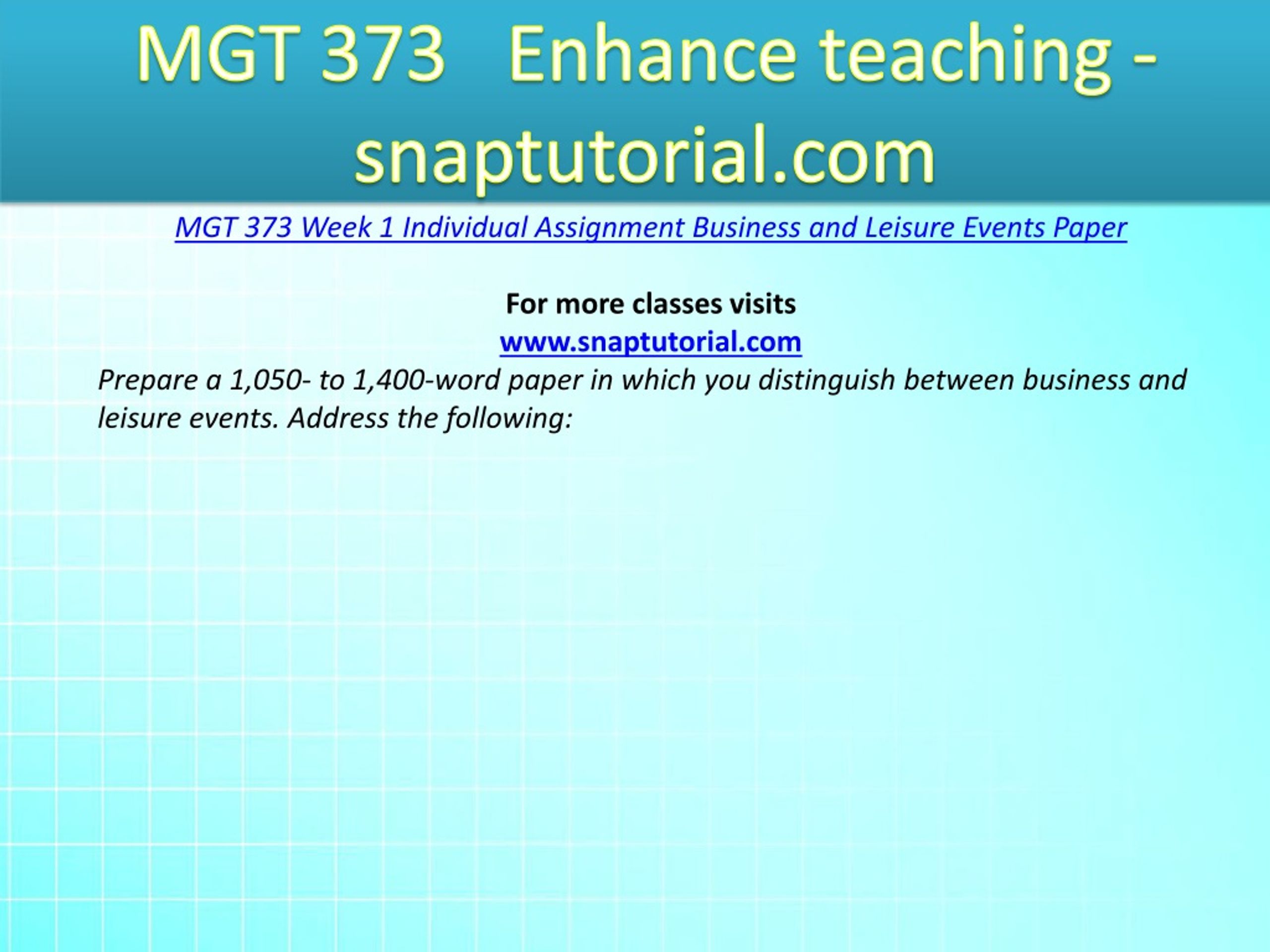 MGT 373 Enhance teaching - snaptutorial.com

MGT 373 Week 1 Individual Assignment Business and Leisure Events Paper

For more classes visits
www.snaptutorial.com
Prepare a 1,050- to 1,400-word paper in which you distinguish between business and leisure events. Address the following: